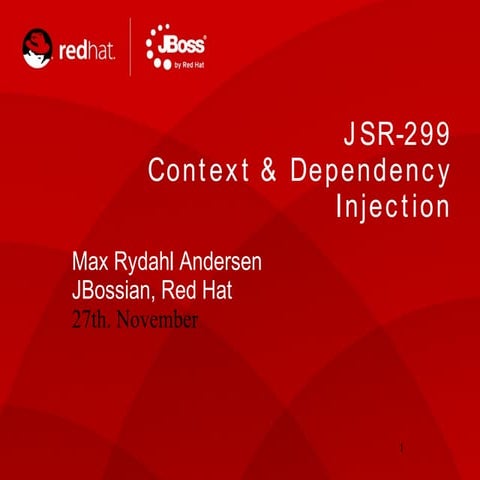 redhat.

JBoss by Red Hat

JSR-299
Context & Dependency Injection

Max Rydahl Andersen
JBossian, Red Hat
27th. November

1